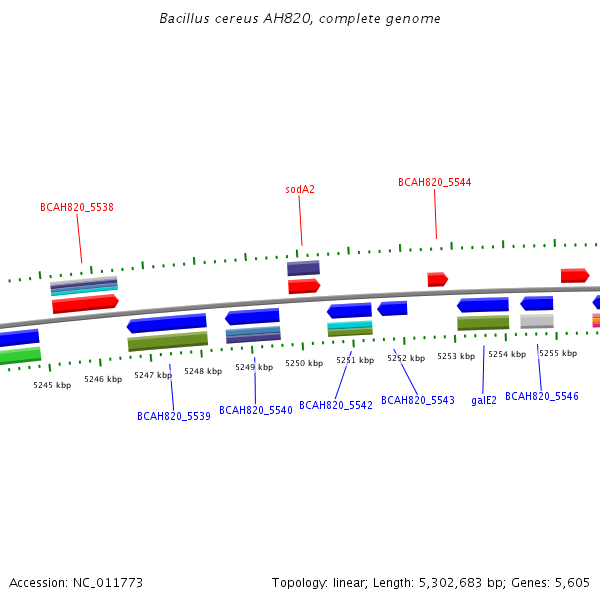 Bacillus cereus AH820, complete genome

BCAH820_5538

sodA2

BCAH820_5544

5245 kbp

5246 kbp

5247 kbp

5248 kbp

5249 kbp

5250 kbp

5251 kbp

5252 kbp

5253 kbp

5254 kbp

5255 kbp

BCAH820_5539

BCAH820_5540

BCAH820_5542

BCAH820_5543

galE2

BCAH820_5546

Accession: NC_011773

Topology: linear; Length: 5,302,683 bp; Genes: 5,605